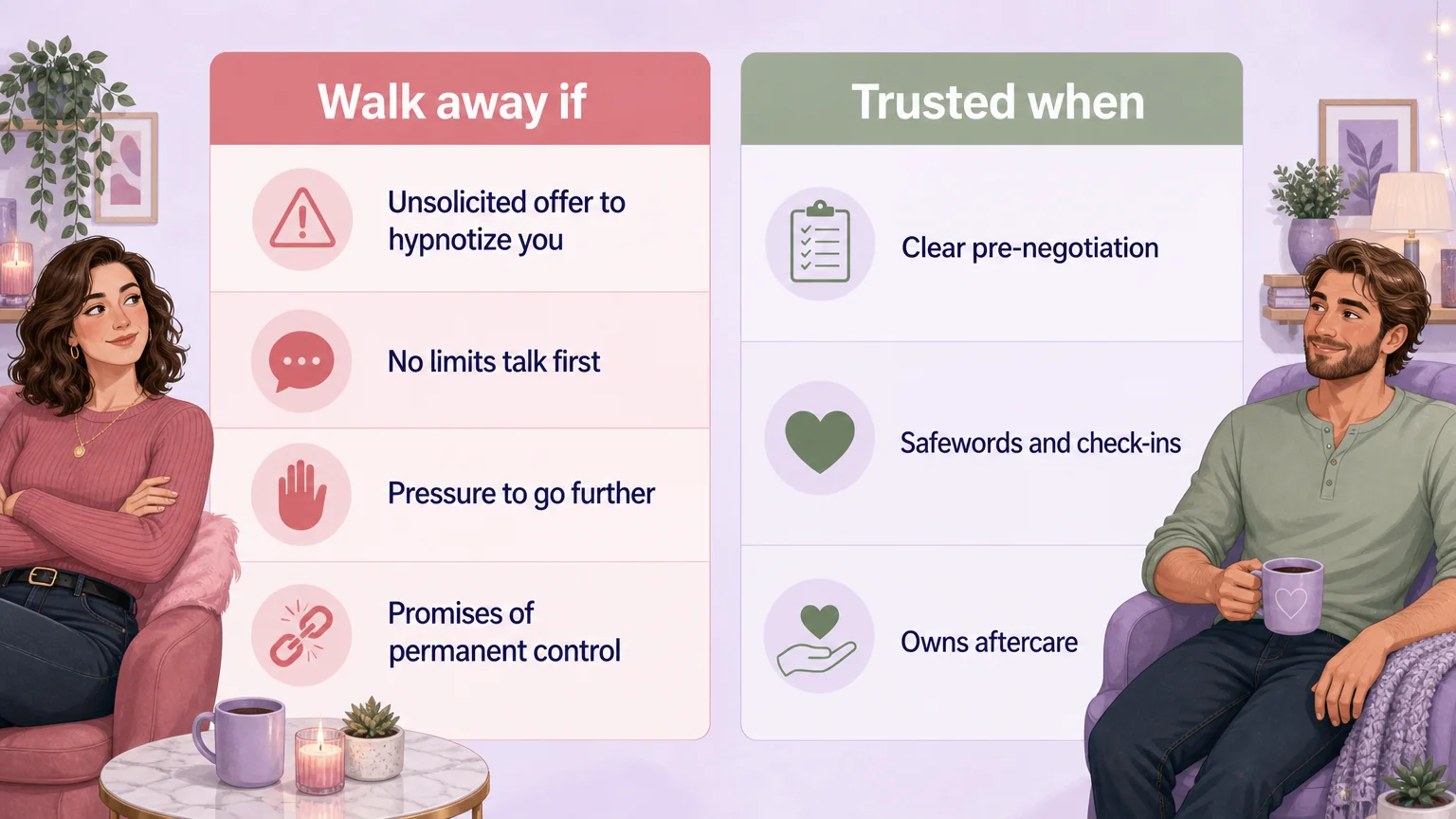 Walk away if

Unsolicited offer to hypnotize you

No limits talk first

Pressure to go further

Promises of permanent control

Trusted when

Clear pre-negotiation

Safewords and check-ins

Owns aftercare